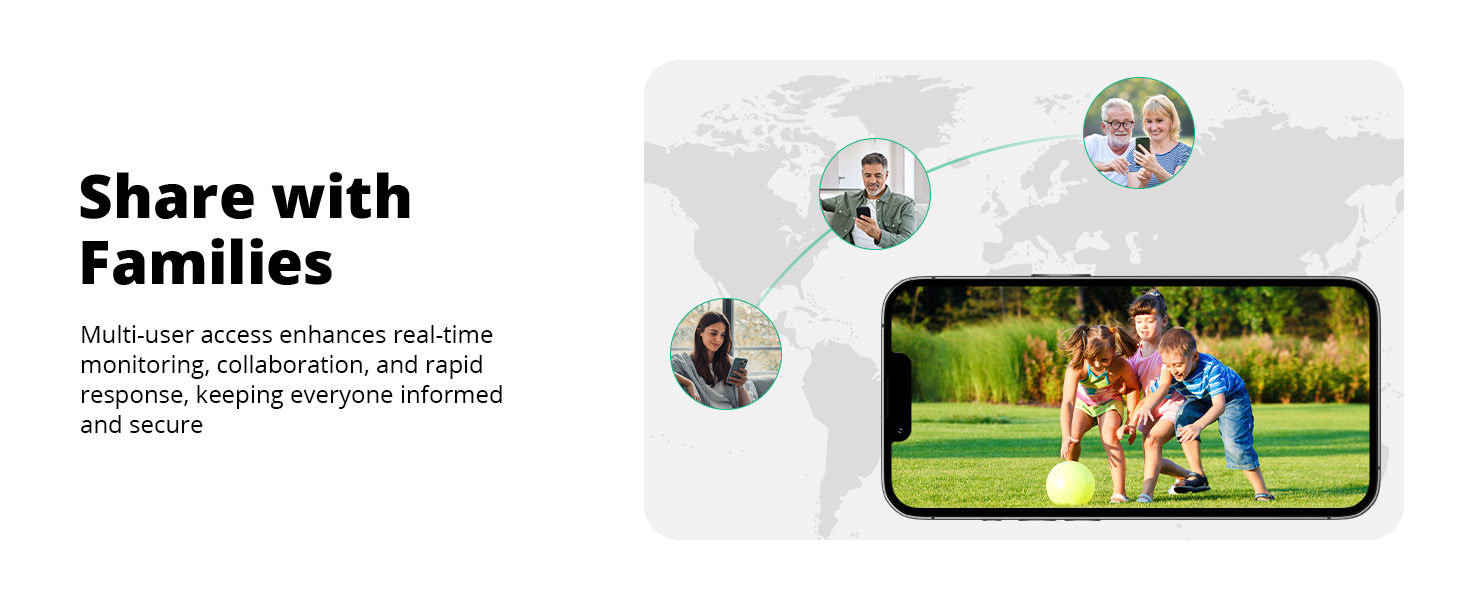 Share with Families

Multi-user access enhances real-time monitoring, collaboration, and rapid response, keeping everyone informed and secure